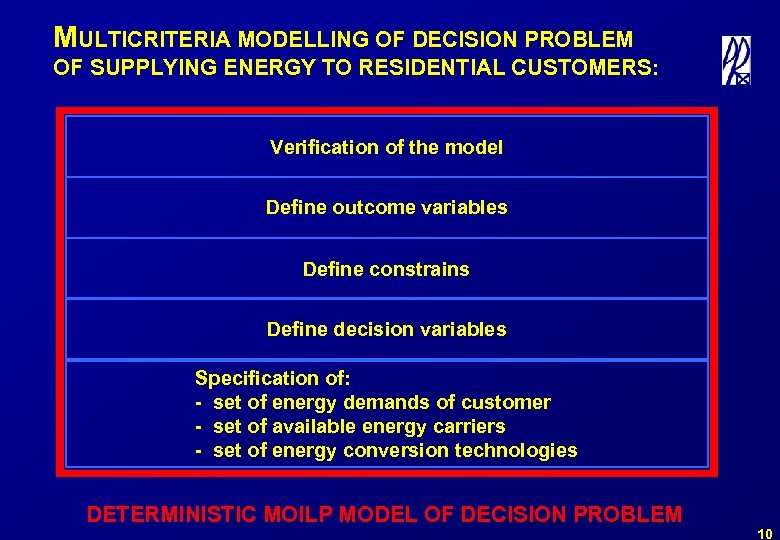 MULTICRITERIA MODELLING OF DECISION PROBLEM OF SUPPLYING ENERGY TO RESIDENTIAL CUSTOMERS:

Verification of the model

Define outcome variables

Define constrains

Define decision variables

Specification of:
- set of energy demands of customer
- set of available energy carriers
- set of energy conversion technologies

DETERMINISTIC MOILP MODEL OF DECISION PROBLEM

10